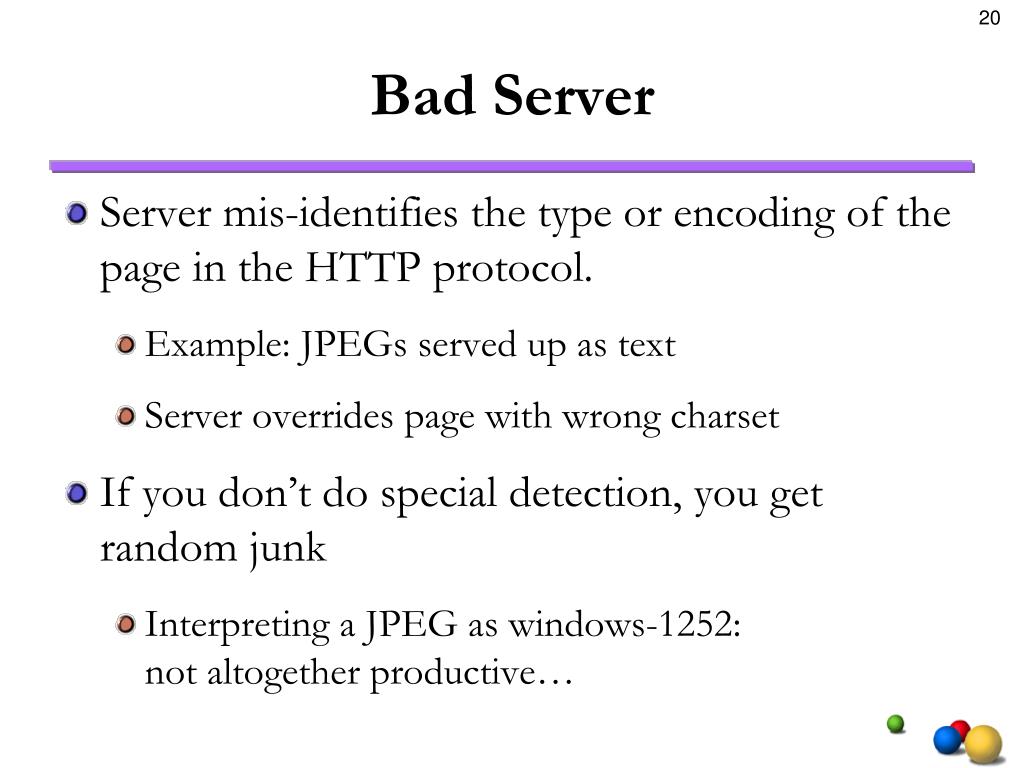 20

Bad Server

Server mis-identifies the type or encoding of the page in the HTTP protocol.

Example: JPEGs served up as text

Server overrides page with wrong charset

If you don’t do special detection, you get random junk

Interpreting a JPEG as windows-1252: not altogether productive…